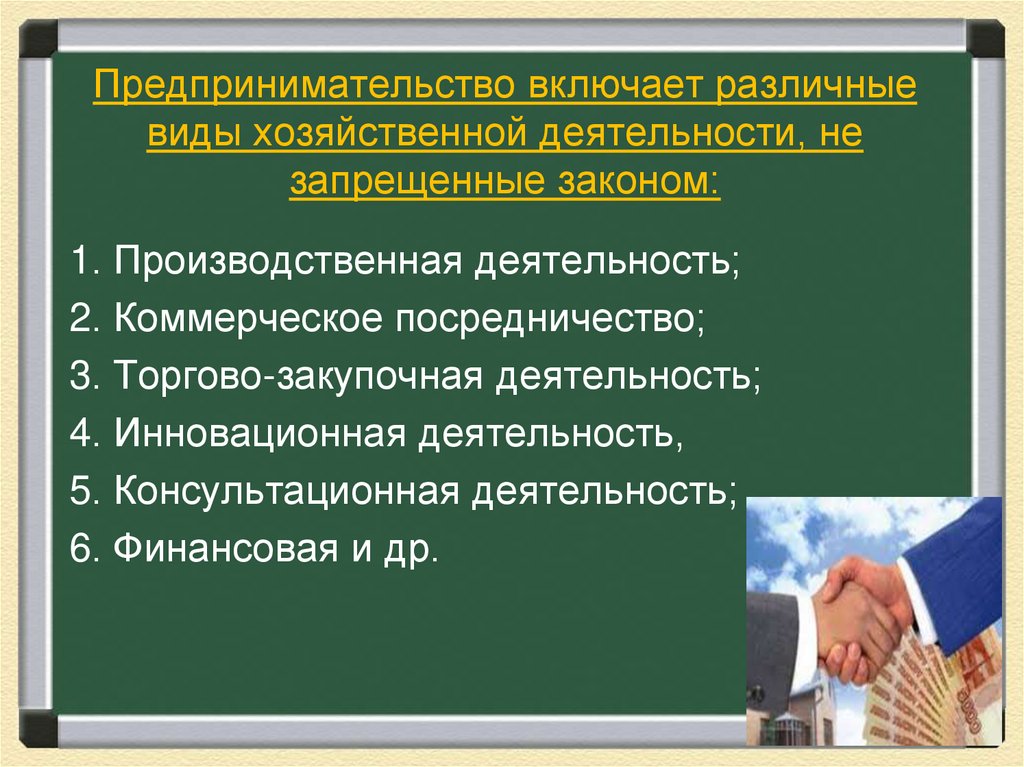 Предпринимательство включает различные виды хозяйственной деятельности, не запрещенные законом:

1. Производственная деятельность;
2. Коммерческое посредничество;
3. Торгово-закупочная деятельность;
4. Инновационная деятельность,
5. Консультационная деятельность;
6. Финансовая и др.